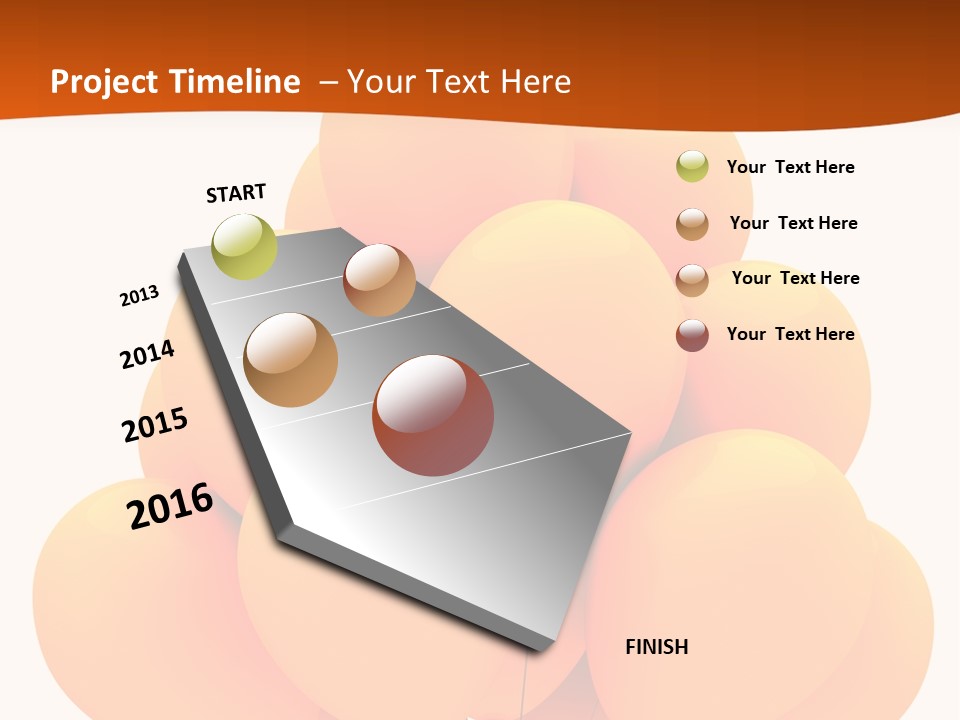 Project Timeline – Your Text Here

START

2013

2014

2015

2016

FINISH

Your Text Here

Your Text Here

Your Text Here

Your Text Here